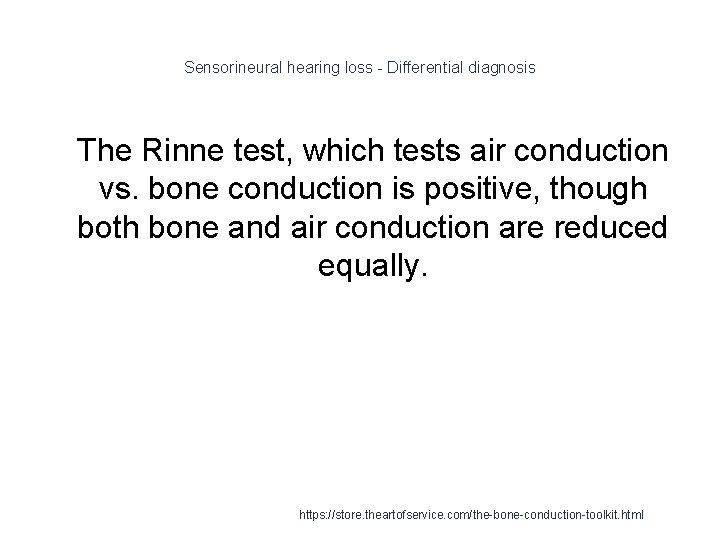 Sensorineural hearing loss - Differential diagnosis

The Rinne test, which tests air conduction vs. bone conduction is positive, though both bone and air conduction are reduced equally.

https://store.theartofservice.com/the-bone-conduction-toolkit.html